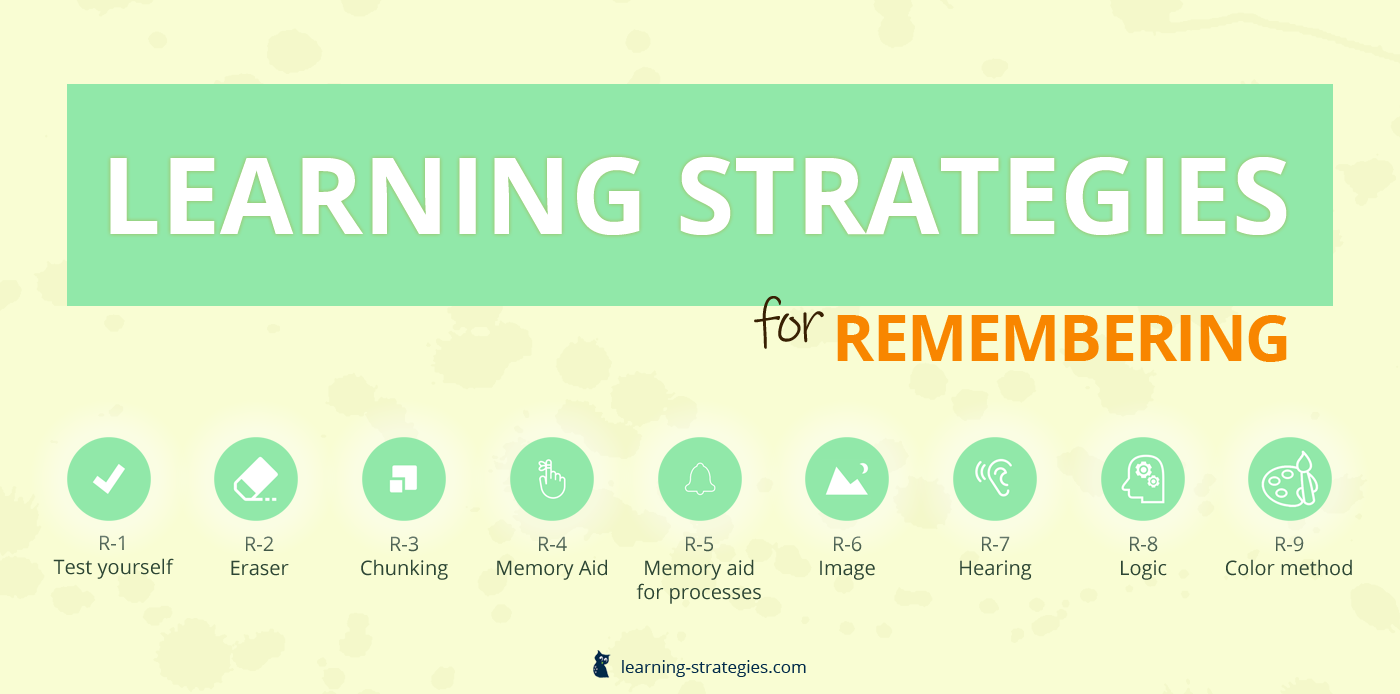 LEARNING STRATEGIES

for REMEMBERING

R-1
Test yourself

R-2
Eraser

R-3
Chunking

R-4
Memory Aid

R-5
Memory aid for processes

R-6
Image

R-7
Hearing

R-8
Logic

R-9
Color method

learning-strategies.com